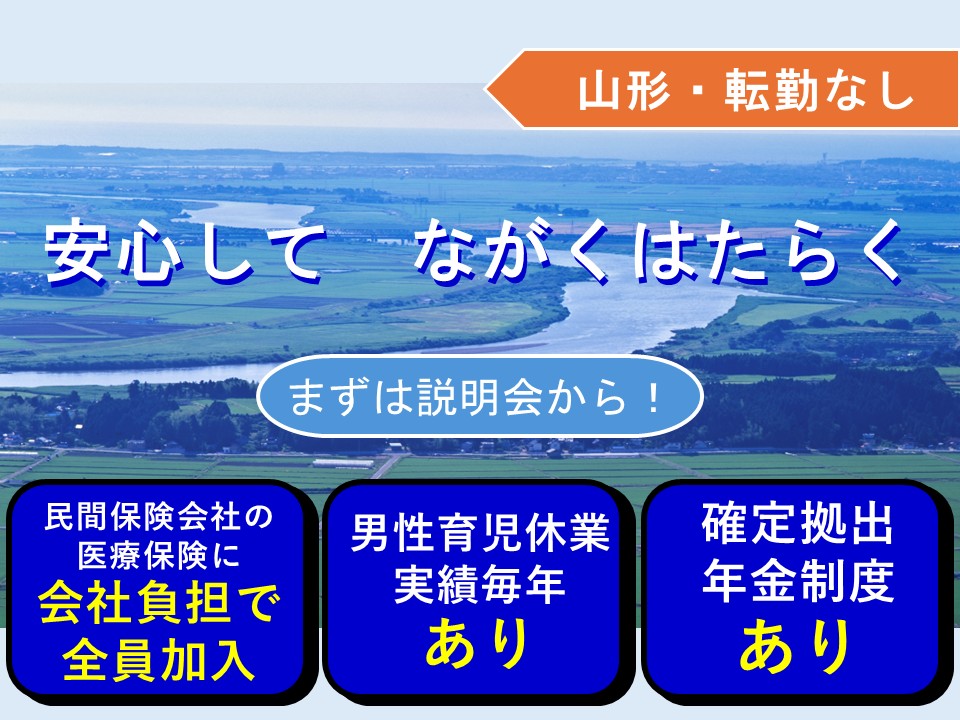 山形・転勤なし

安心して　ながくはたらく

まずは説明会から！

民間保険会社の医療保険に
会社負担で全員加入

男性育児休業実績毎年
あり

確定拠出年金制度
あり